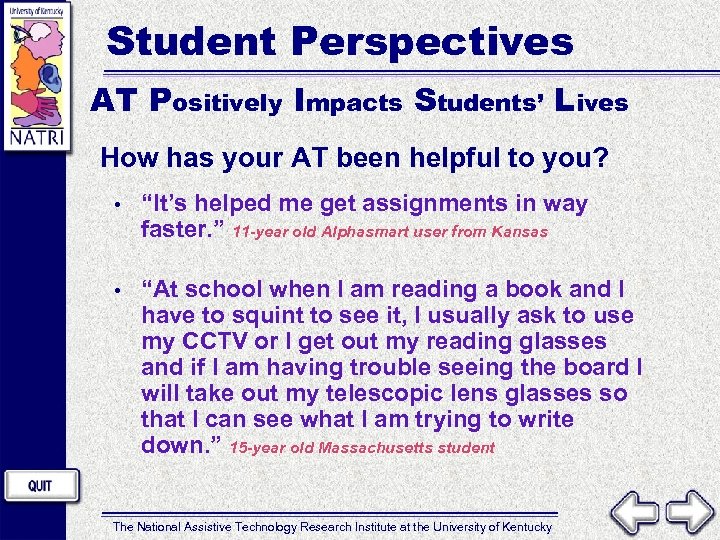 University of Kentucky

NATRI

Student Perspectives

AT Positively Impacts Students' Lives

How has your AT been helpful to you?

• "It's helped me get assignments in way faster." 11-year old Alphasmart user from Kansas

• "At school when I am reading a book and I have to squint to see it, I usually ask to use my CCTV or I get out my reading glasses and if I am having trouble seeing the board I will take out my telescopic lens glasses so that I can see what I am trying to write down." 15-year old Massachusetts student

QUIT

The National Assistive Technology Research Institute at the University of Kentucky